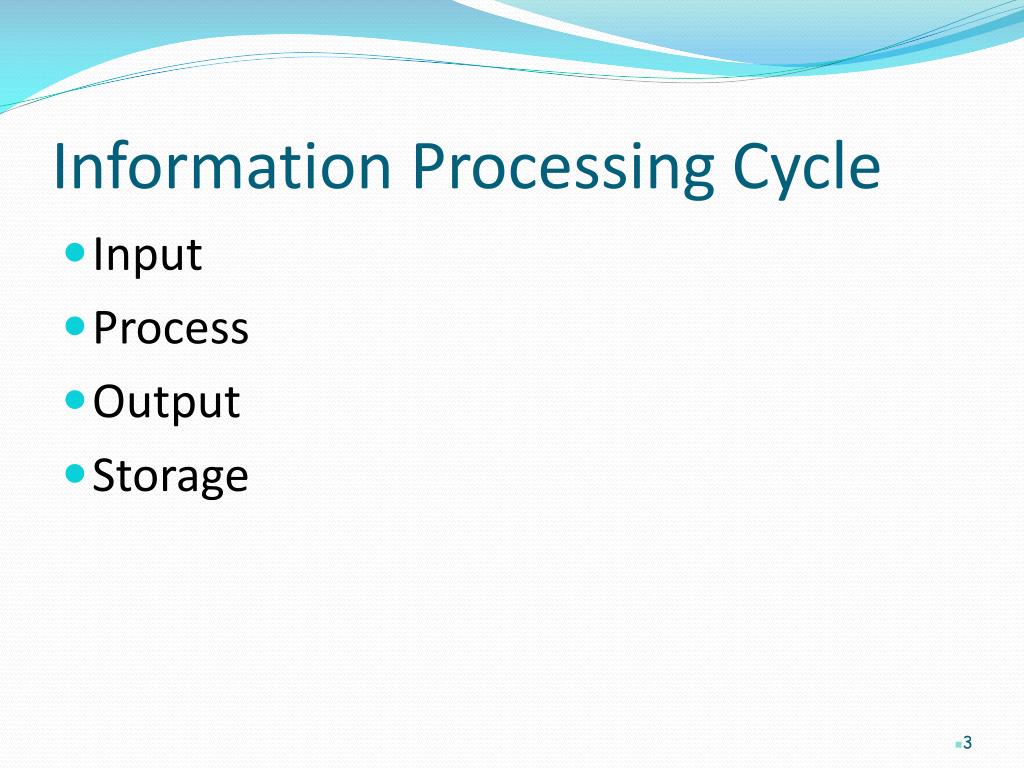 Information Processing Cycle

- Input
- Process
- Output
- Storage

3